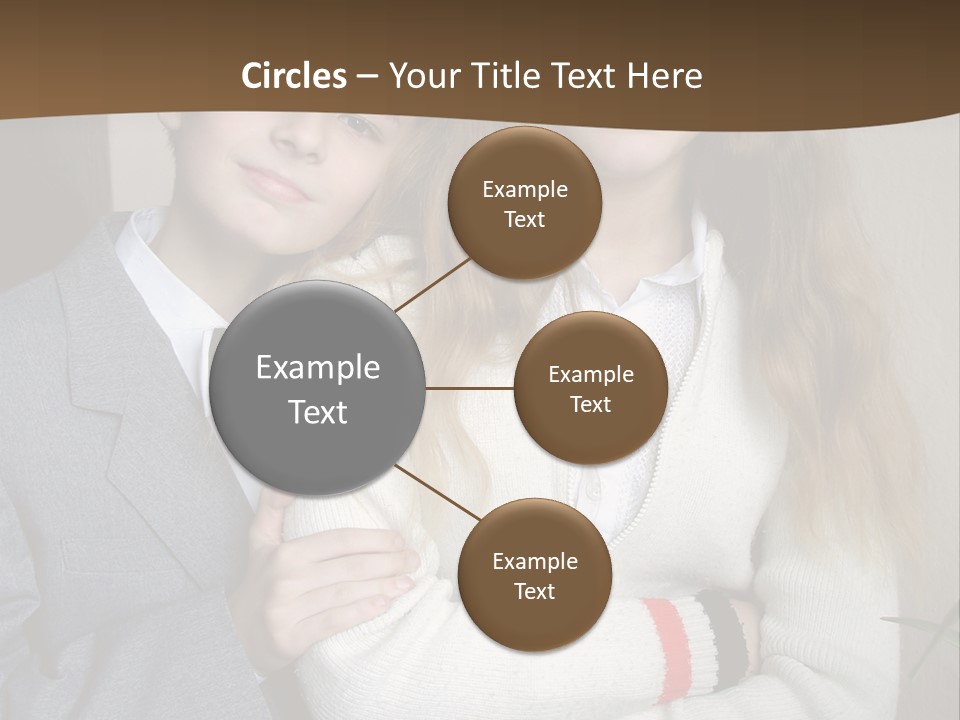 Circles – Your Title Text Here

Example Text

Example Text

Example Text

Example Text